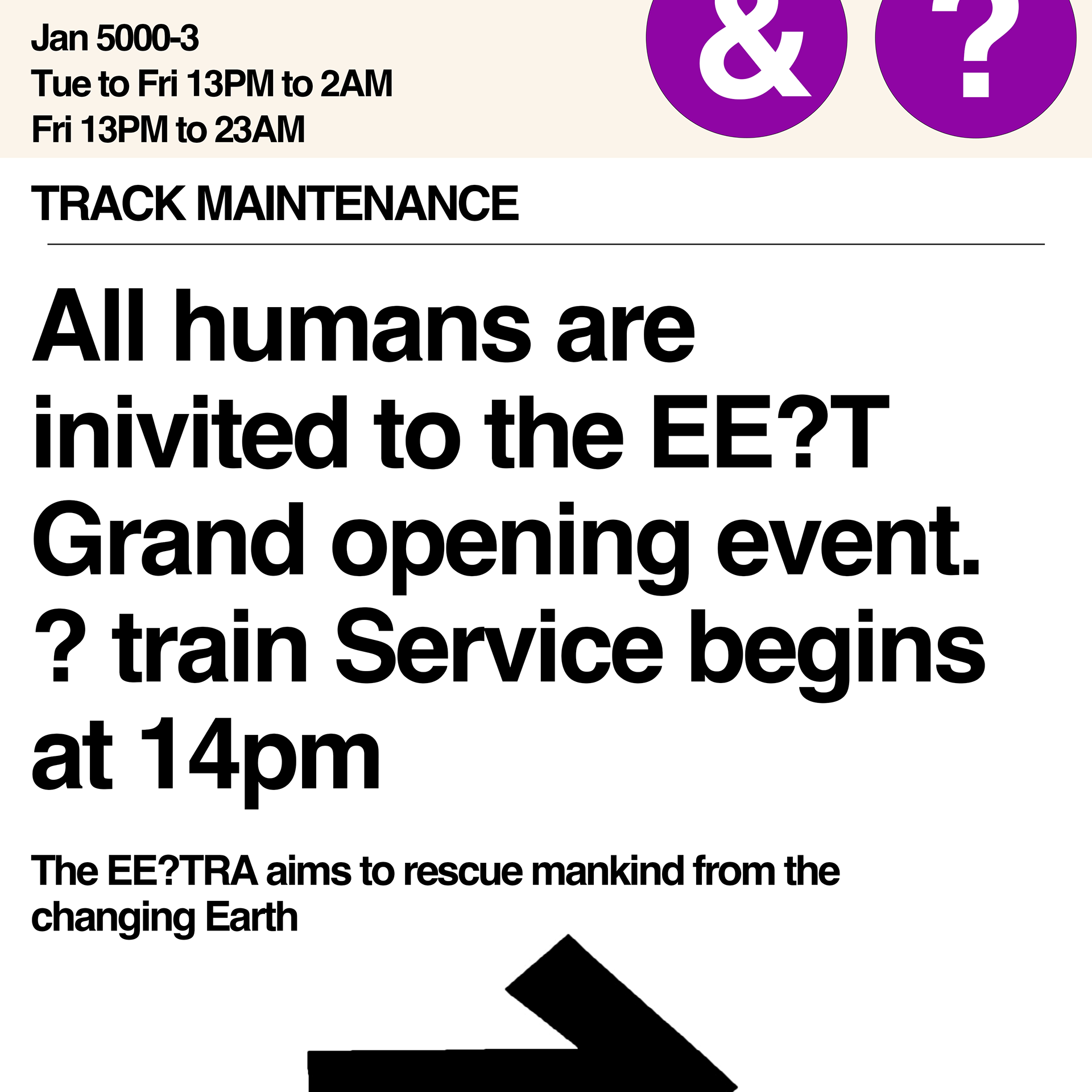 Jan 5000-3
Tue to Fri 13PM to 2AM
Fri 13PM to 23AM

&

?

TRACK MAINTENANCE

All humans are inivited to the EE?T Grand opening event. ? train Service begins at 14pm

The EE?TRA aims to rescue mankind from the changing Earth